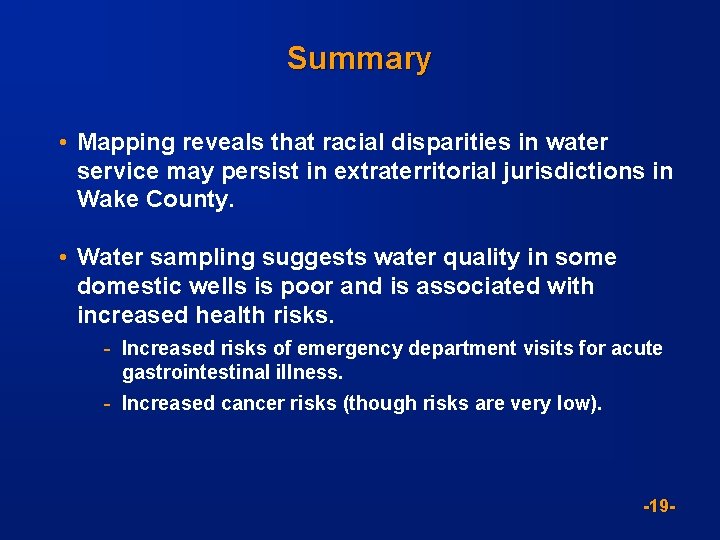 Summary

• Mapping reveals that racial disparities in water service may persist in extraterritorial jurisdictions in Wake County.

• Water sampling suggests water quality in some domestic wells is poor and is associated with increased health risks.

- Increased risks of emergency department visits for acute gastrointestinal illness.
- Increased cancer risks (though risks are very low).

-19-